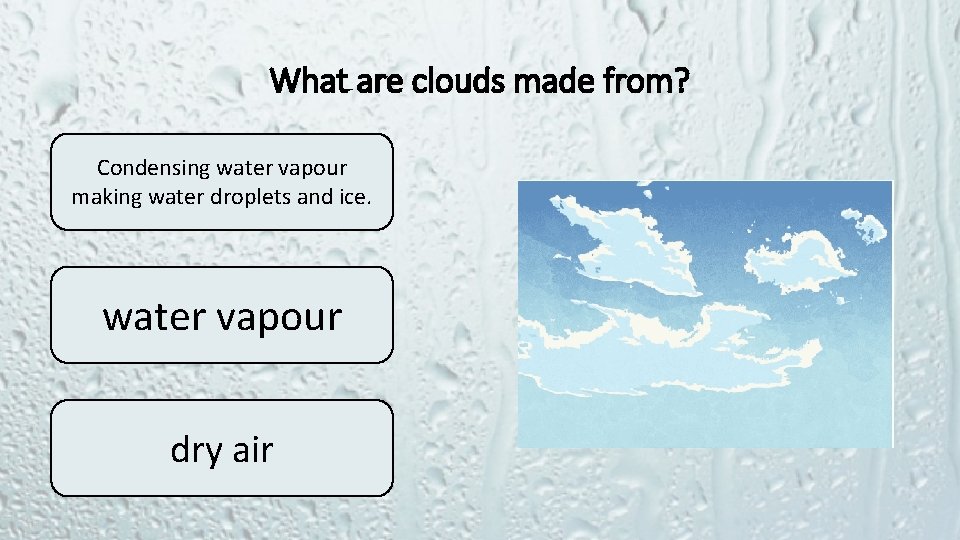 What are clouds made from?

Condensing water vapour making water droplets and ice.

water vapour

dry air